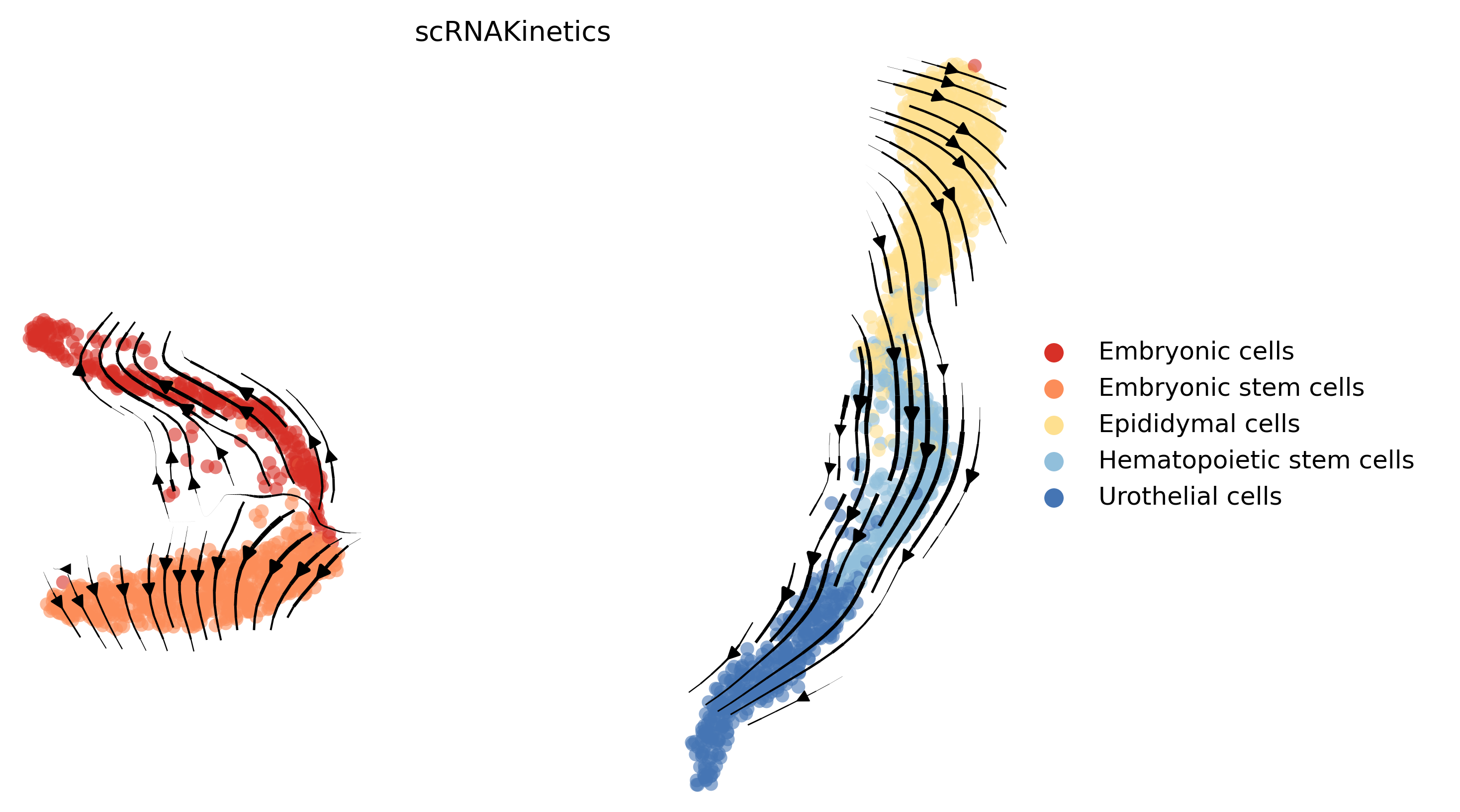 scRNAKinetics

Embryonic cells
Embryonic stem cells
Epididymal cells
Hematopoietic stem cells
Urothelial cells